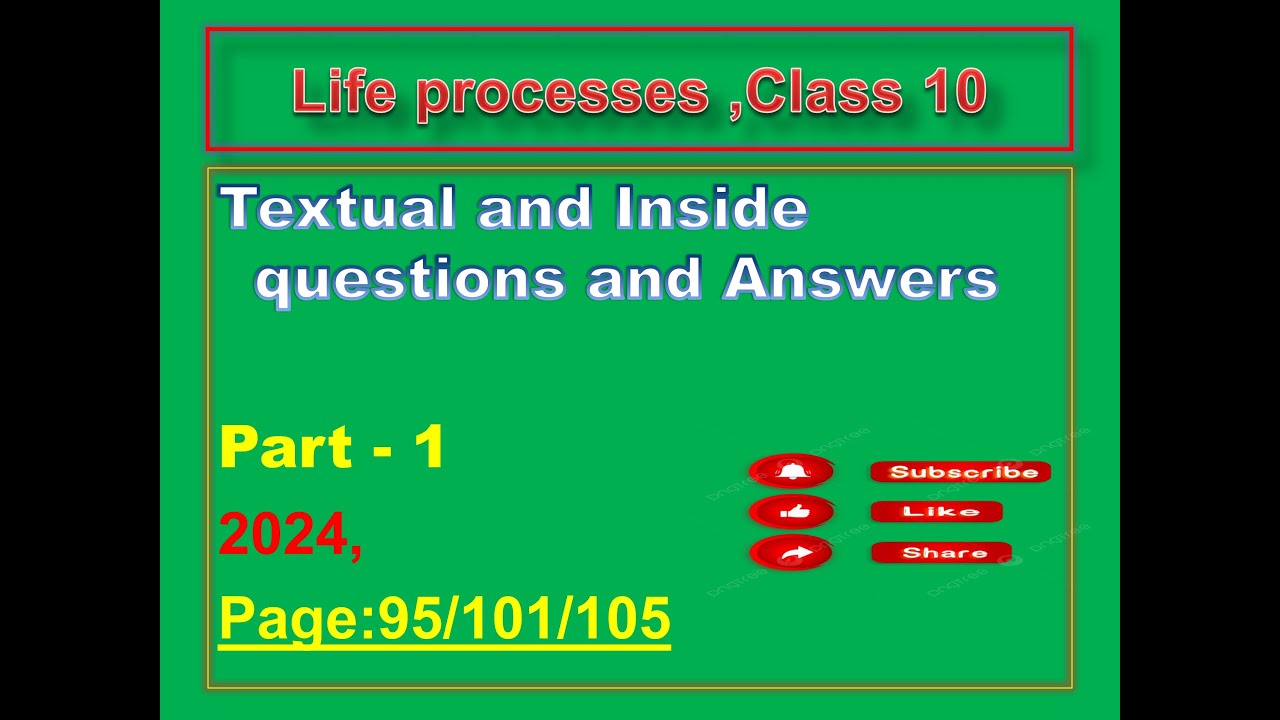 Life processes ,Class 10

Textual and Inside questions and Answers

Part - 1

2024,

Page:95/101/105

Subscribe

Like

Share